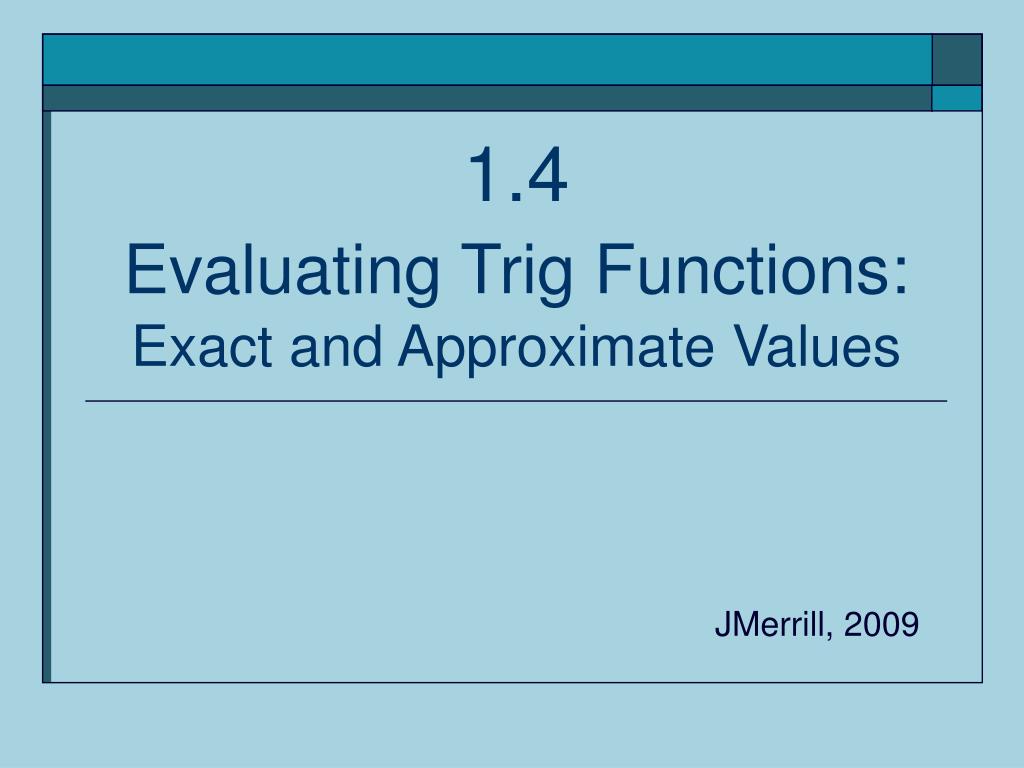 1.4
Evaluating Trig Functions:
Exact and Approximate Values

JMerrill, 2009